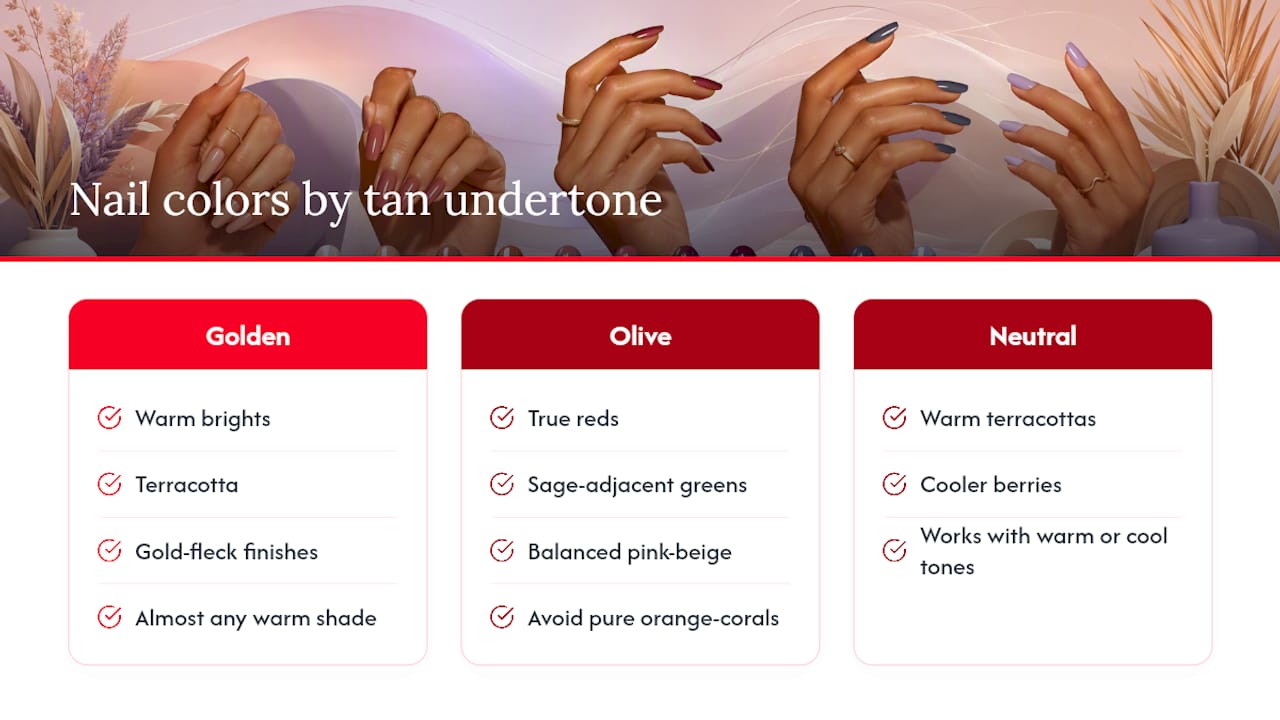 Nail colors by tan undertone

Golden

Warm brights

Terracotta

Gold-fleck finishes

Almost any warm shade

Olive

True reds

Sage-adjacent greens

Balanced pink-beige

Avoid pure orange-corals

Neutral

Warm terracottas

Cooler berries

Works with warm or cool tones